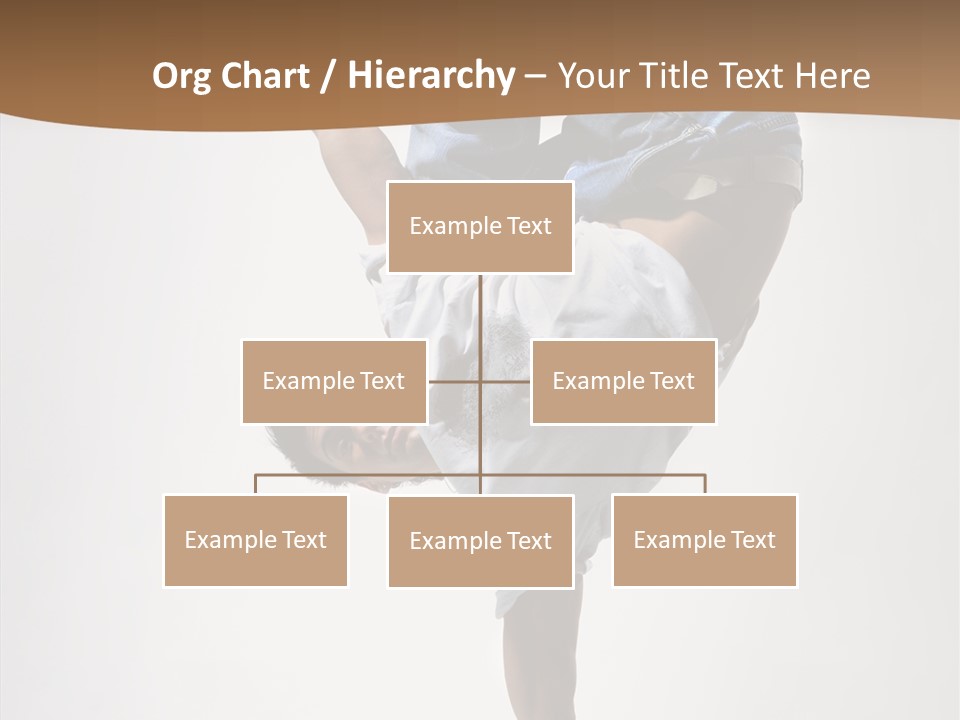 Org Chart / Hierarchy – Your Title Text Here

Example Text

Example Text

Example Text

Example Text

Example Text

Example Text